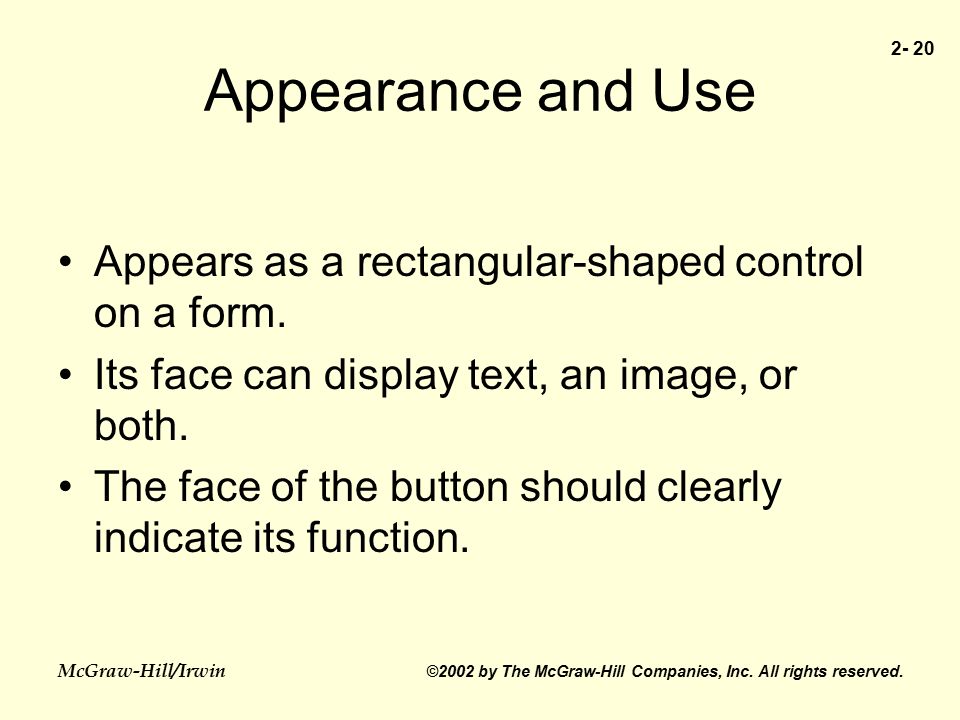 2- 20

Appearance and Use

• Appears as a rectangular-shaped control on a form.
• Its face can display text, an image, or both.
• The face of the button should clearly indicate its function.

McGraw-Hill/Irwin

©2002 by The McGraw-Hill Companies, Inc. All rights reserved.